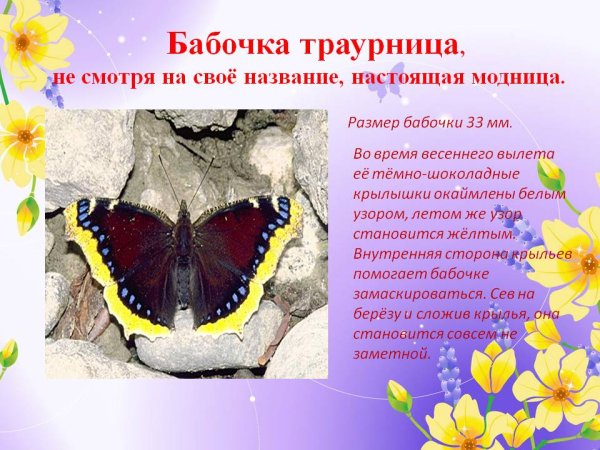 Бабочка траурница,
не смотря на своё название, настоящая модница.

Размер бабочки 33 мм.

Во время весеннего вылета её тёмно-шоколадные крылышки окаймлены белым узором, летом же узор становится жёлтым. Внутренняя сторона крыльев помогает бабочке замаскироваться. Сев на берёзу и сложив крылья, она становится совсем не заметной.